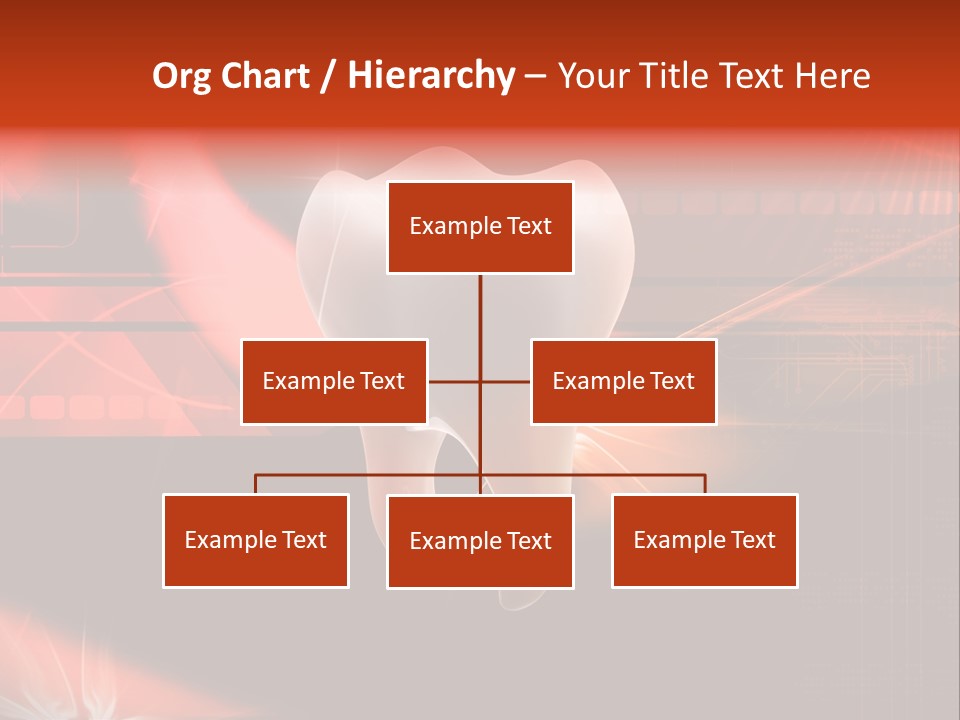 Org Chart / Hierarchy – Your Title Text Here

Example Text

Example Text

Example Text

Example Text

Example Text

Example Text